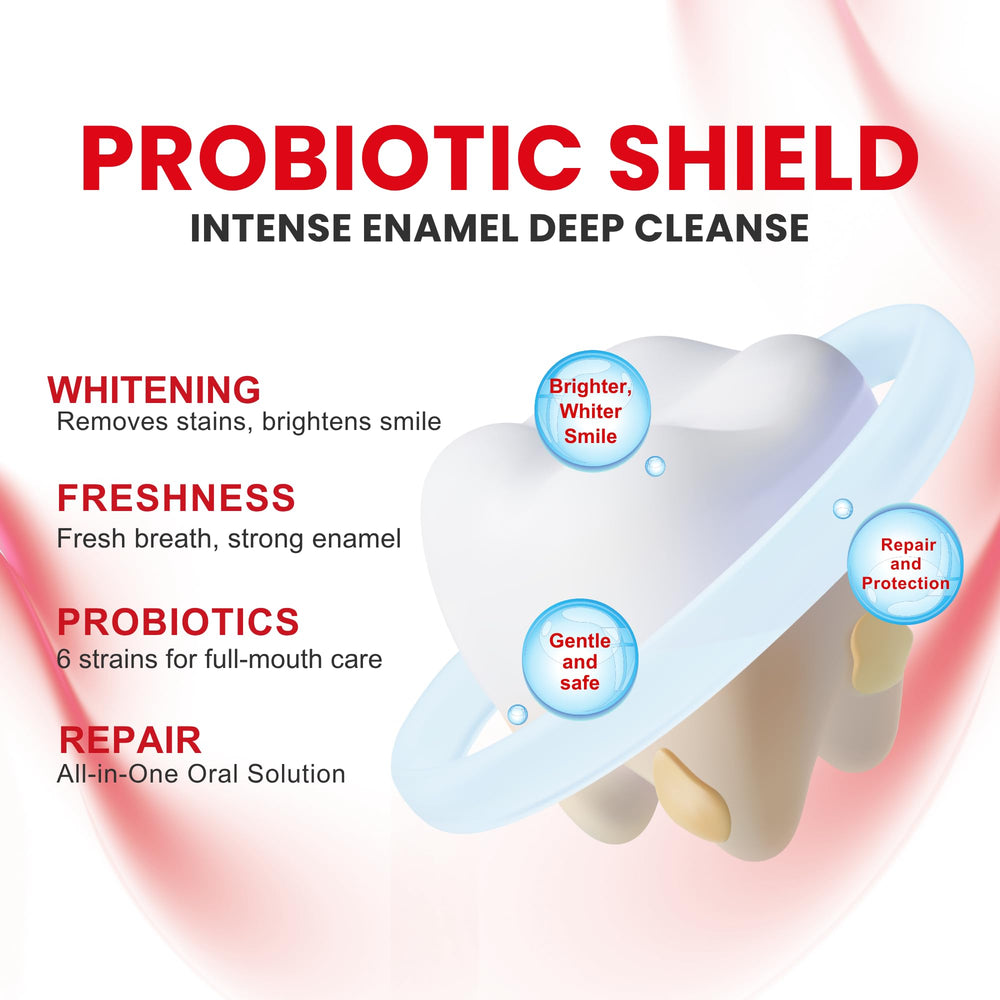 PROBIOTIC SHIELD
INTENSE ENAMEL DEEP CLEANSE

WHITENING
Removes stains, brightens smile

FRESHNESS
Fresh breath, strong enamel

PROBIOTICS
6 strains for full-mouth care

REPAIR
All-in-One Oral Solution

Brighter, Whiter Smile

Repair and Protection

Gentle and safe